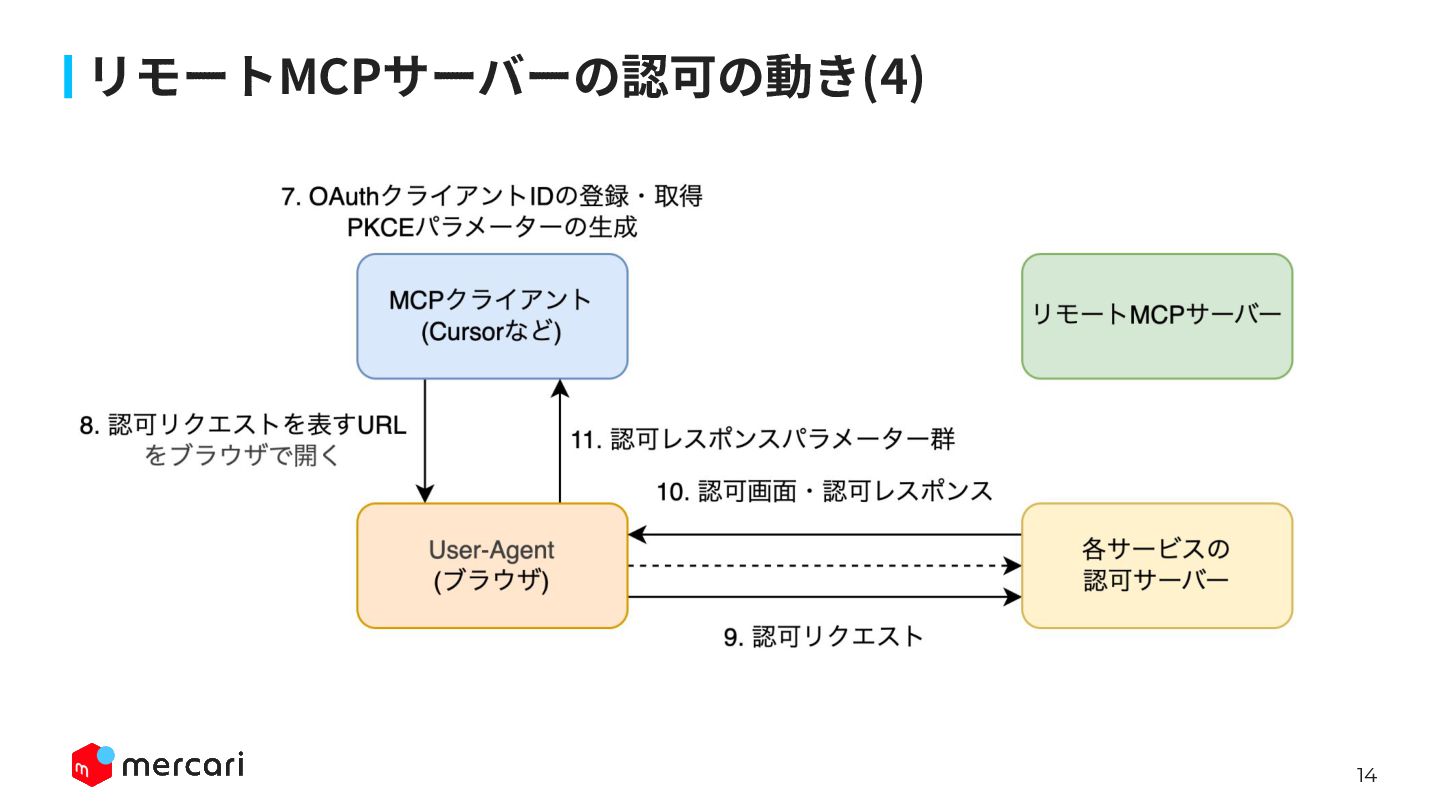 リモートMCPサーバーの認可の動き(4)

7. OAuthクライアントIDの登録・取得
PKCEパラメーターの生成

MCPクライアント
(Cursorなど)

リモートMCPサーバー

8. 認可リクエストを表すURL
をブラウザで開く

11. 認可レスポンスパラメーター群

10. 認可画面・認可レスポンス

User-Agent
(ブラウザ)

各サービスの
認可サーバー

9. 認可リクエスト

mercari

14